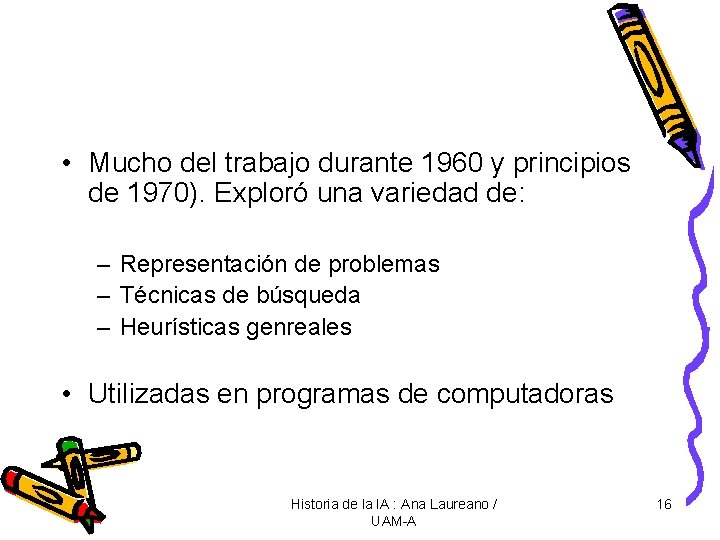 • Mucho del trabajo durante 1960 y principios de 1970). Exploró una variedad de:

– Representación de problemas
– Técnicas de búsqueda
– Heurísticas genreales

• Utilizadas en programas de computadoras

Historia de la IA : Ana Laureano / UAM-A

16